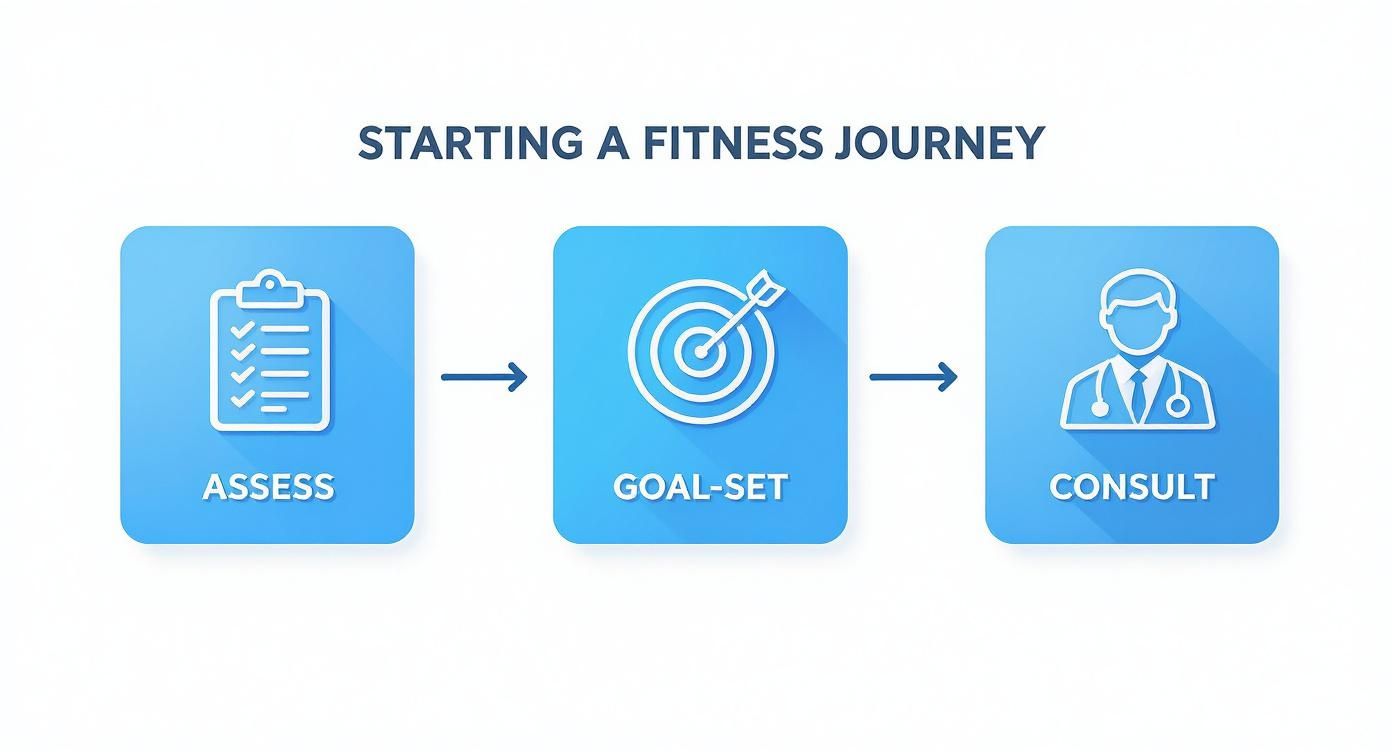 STARTING A FITNESS JOURNEY

ASSESS

GOAL-SET

CONSULT